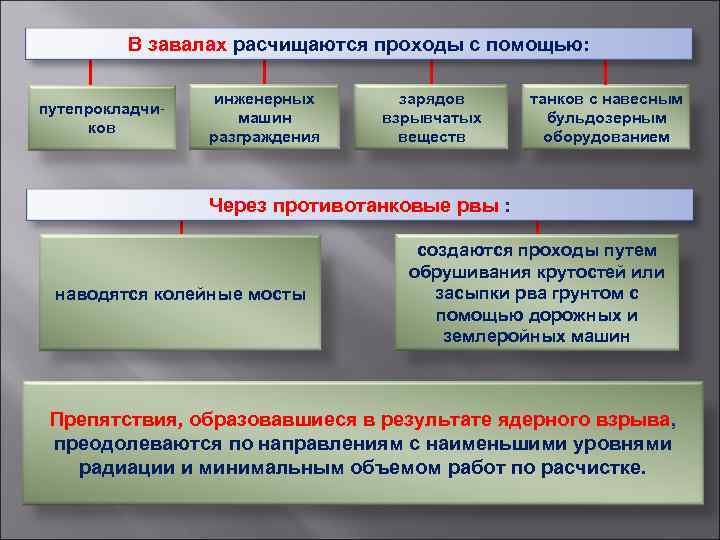 В завалах расчищаются проходы с помощью:

путепрокладчиков

инженерных машин разграждения

зарядов взрывчатых веществ

танков с навесным бульдозерным оборудованием

Через противотанковые рвы :

наводятся колейные мосты

создаются проходы путем обрушивания крутостей или засыпки рва грунтом с помощью дорожных и землеройных машин

Препятствия, образовавшиеся в результате ядерного взрыва, преодолеваются по направлениям с наименьшими уровнями радиации и минимальным объемом работ по расчистке.